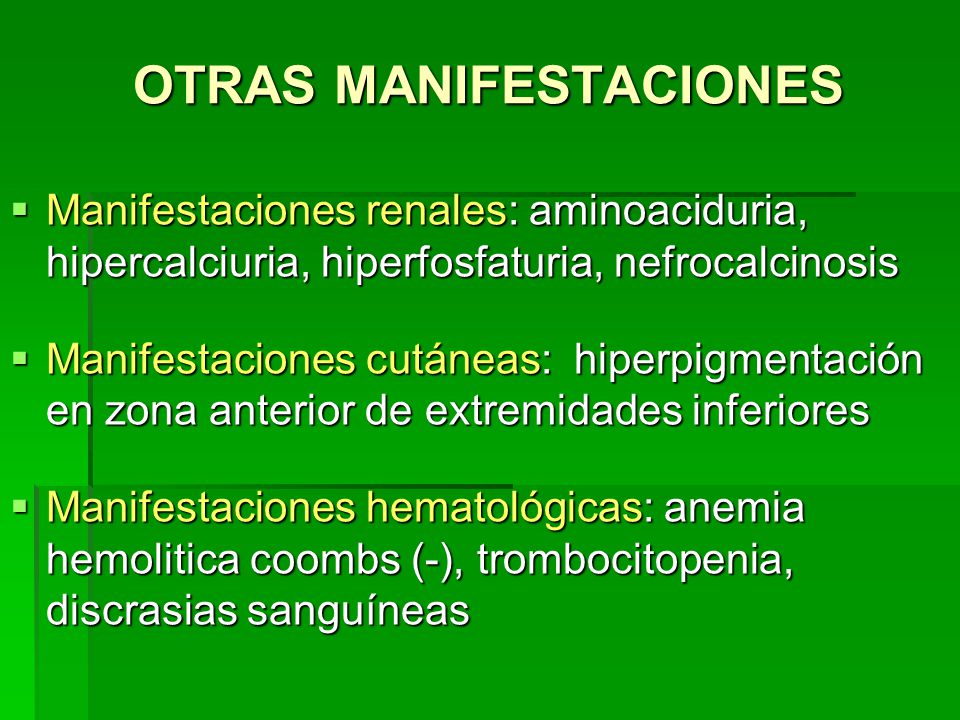 OTRAS MANIFESTACIONES

▪ Manifestaciones renales: aminoaciduria, hipercalciuria, hiperfosfaturia, nefrocalcinosis

▪ Manifestaciones cutáneas: hiperpigmentación en zona anterior de extremidades inferiores

▪ Manifestaciones hematológicas: anemia hemolitica coombs (-), trombocitopenia, discrasias sanguíneas